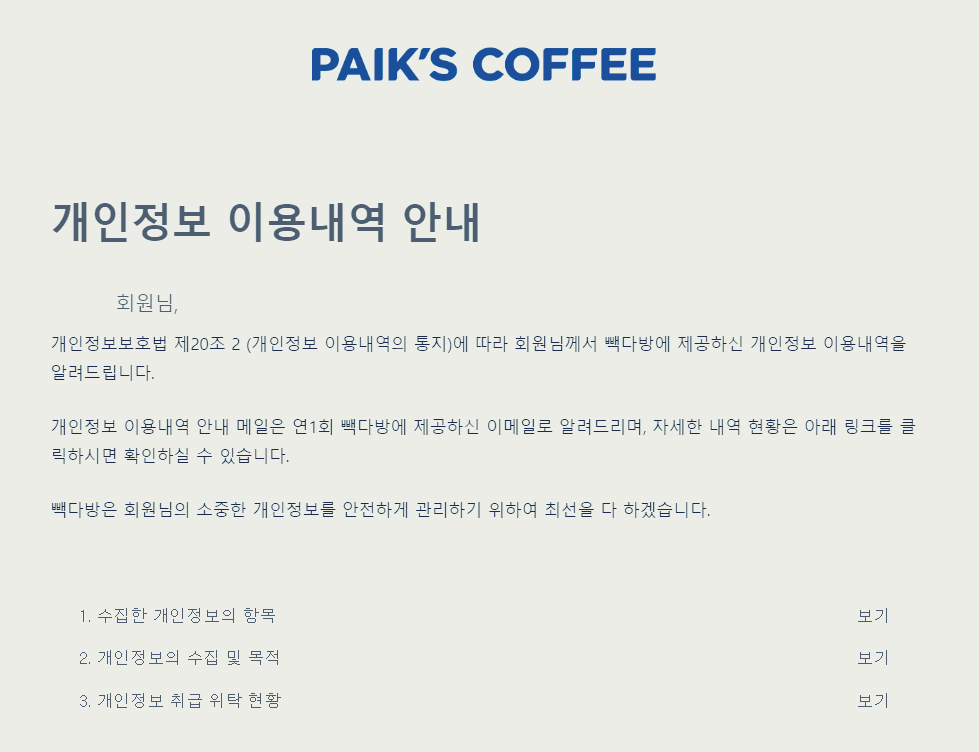 PAIK'S COFFEE

개인정보 이용내역 안내

회원님,

개인정보보호법 제20조 2 (개인정보 이용내역의 통지)에 따라 회원님께서 빽다방에 제공하신 개인정보 이용내역을 알려드립니다.

개인정보 이용내역 안내 메일은 연1회 빽다방에 제공하신 이메일로 알려드리며, 자세한 내역 현황은 아래 링크를 클릭하시면 확인하실 수 있습니다.

빽다방은 회원님의 소중한 개인정보를 안전하게 관리하기 위하여 최선을 다 하겠습니다.

1. 수집한 개인정보의 항목 보기

2. 개인정보의 수집 및 목적 보기

3. 개인정보 취급 위탁 현황 보기